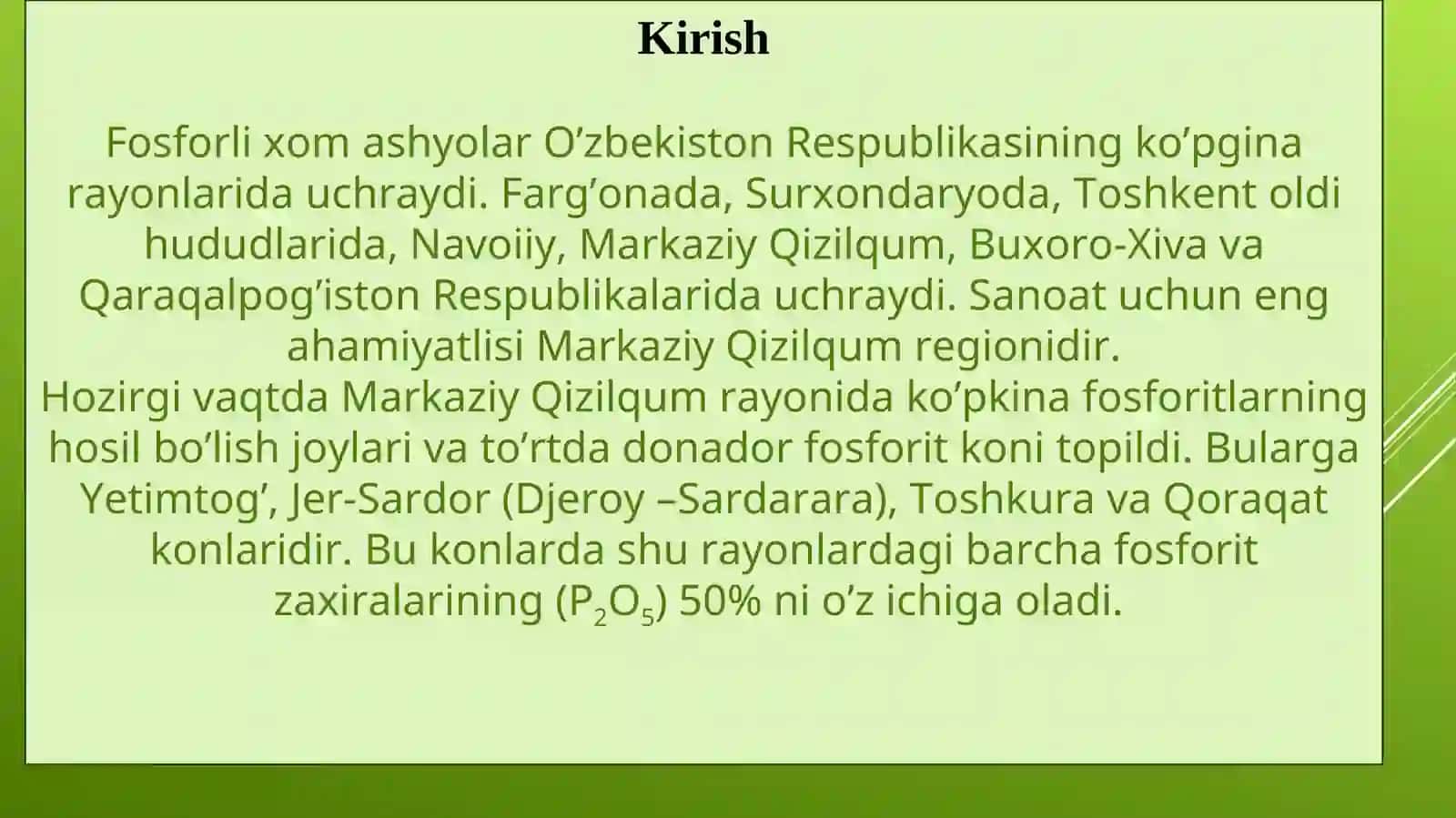 Kirish

Fosforli xom ashyolar O'zbekiston Respublikasining ko'pgina rayonlarida uchraydi. Farg'onada, Surxondaryoda, Toshkent oldi hududlarida, Navoiiy, Markaziy Qizilqum, Buxoro-Xiva va Qaraqalpog'iston Respublikalarida uchraydi. Sanoat uchun eng ahamiyatlisi Markaziy Qizilqum regionidir.

Hozirgi vaqtda Markaziy Qizilqum rayonida ko'pkina fosforitlarning hosil bo'lish joylari va to'rtda donador fosforit koni topildi. Bularga Yetimtog', Jer-Sardor (Djeroy –Sardarara), Toshkura va Qoraqat konlaridir. Bu konlarda shu rayonlardagi barcha fosforit zaxiralarining ($P_2O_5$) 50% ni o'z ichiga oladi.